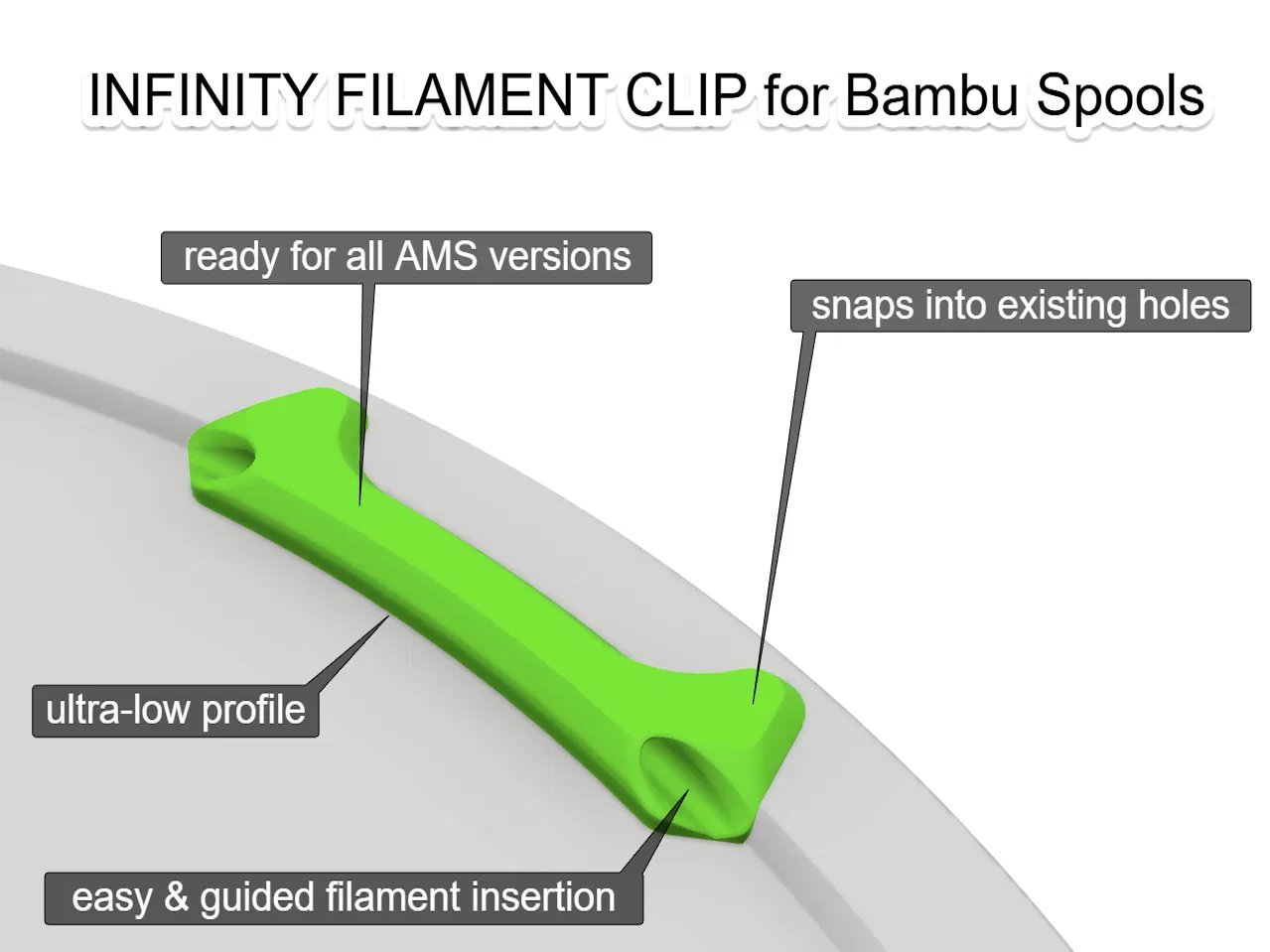 INFINITY FILAMENT CLIP for Bambu Spools

ready for all AMS versions

snaps into existing holes

ultra-low profile

easy & guided filament insertion